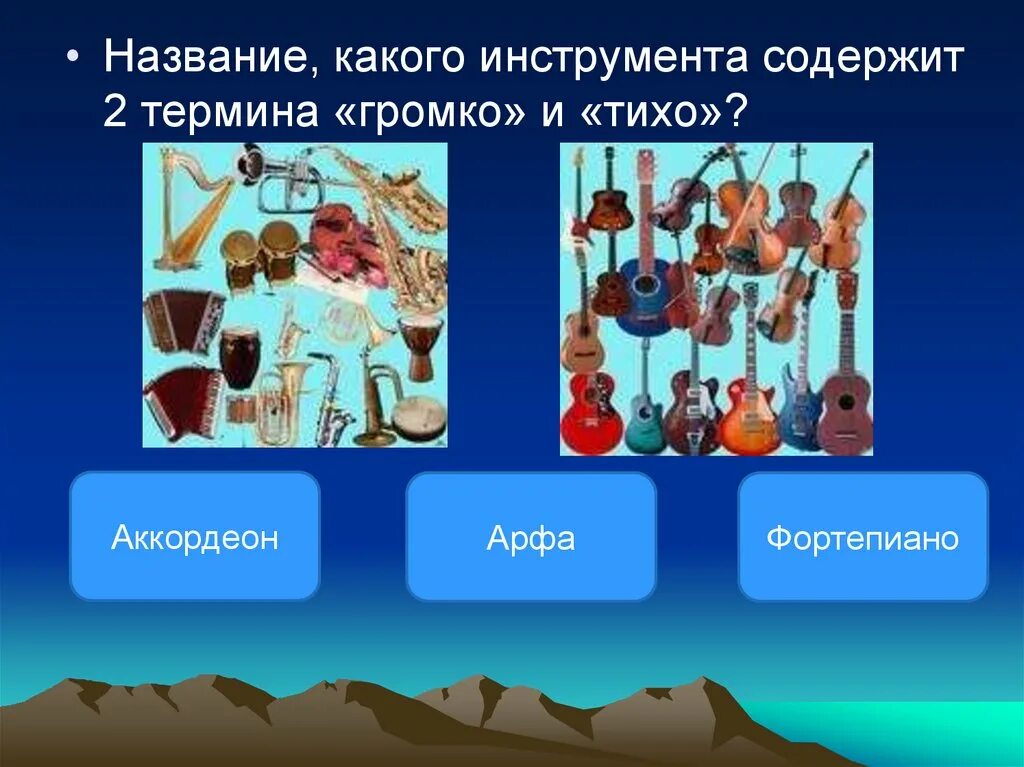 • Название, какого инструмента содержит 2 термина «громко» и «тихо»?

Аккордеон

Арфа

Фортепиано